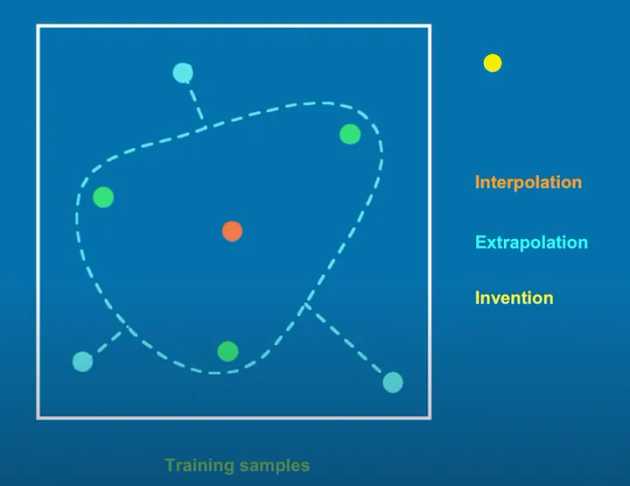 Interpolation

Extrapolation

Invention

Training samples